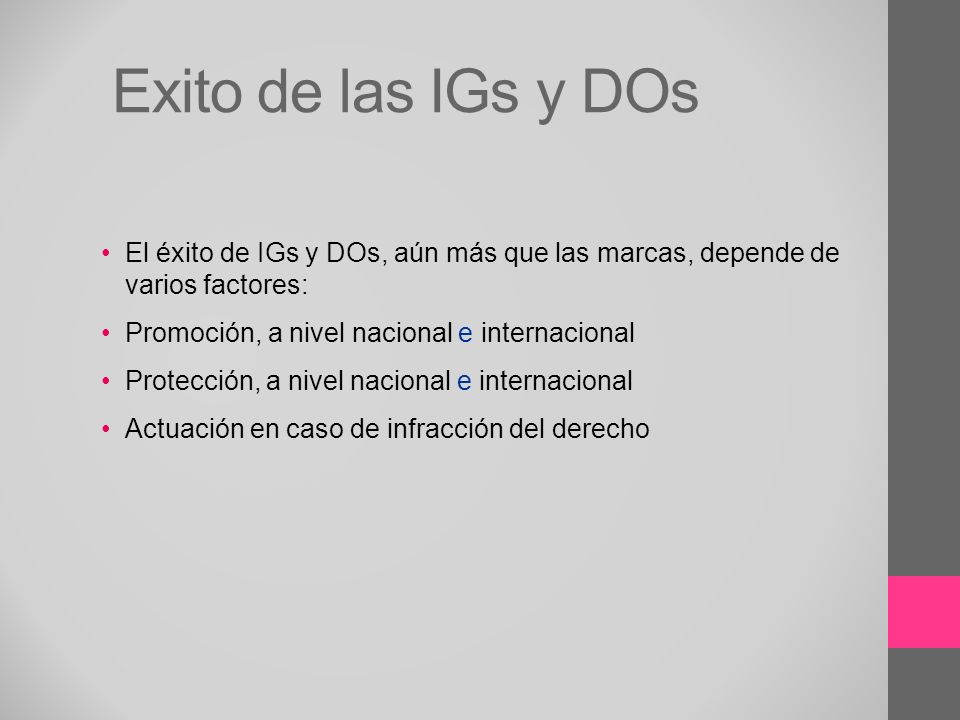 Exito de las IGs y DOs

• El éxito de IGs y DOs, aún más que las marcas, depende de varios factores:
• Promoción, a nivel nacional e internacional
• Protección, a nivel nacional e internacional
• Actuación en caso de infracción del derecho